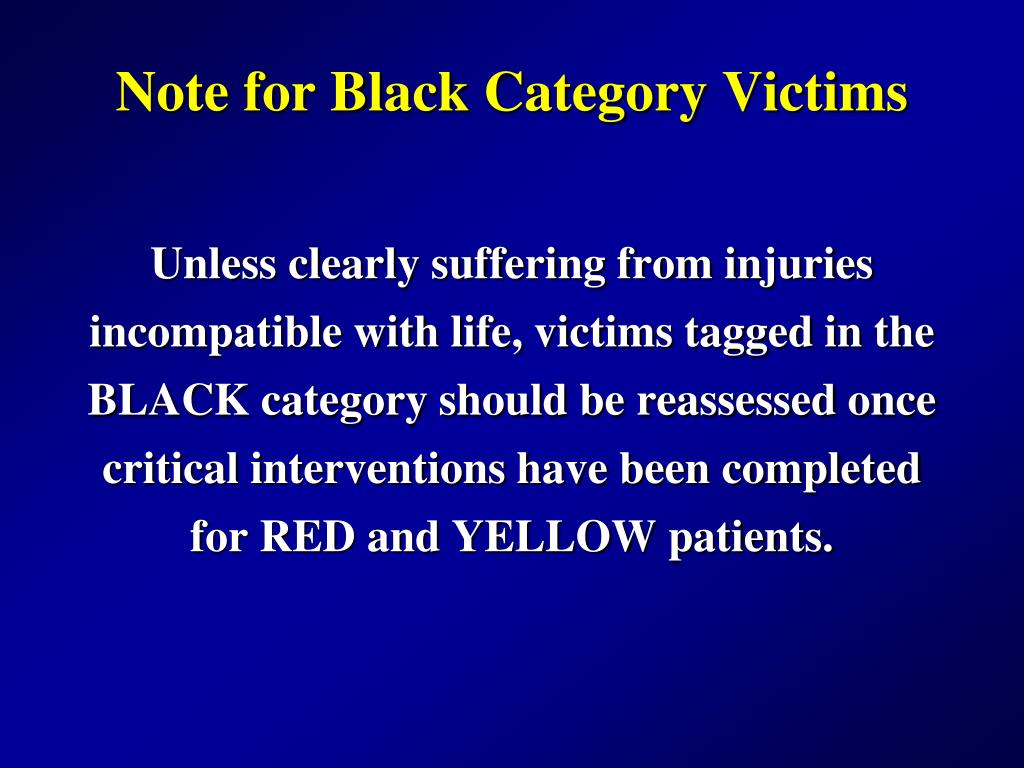 Note for Black Category Victims

Unless clearly suffering from injuries incompatible with life, victims tagged in the BLACK category should be reassessed once critical interventions have been completed for RED and YELLOW patients.